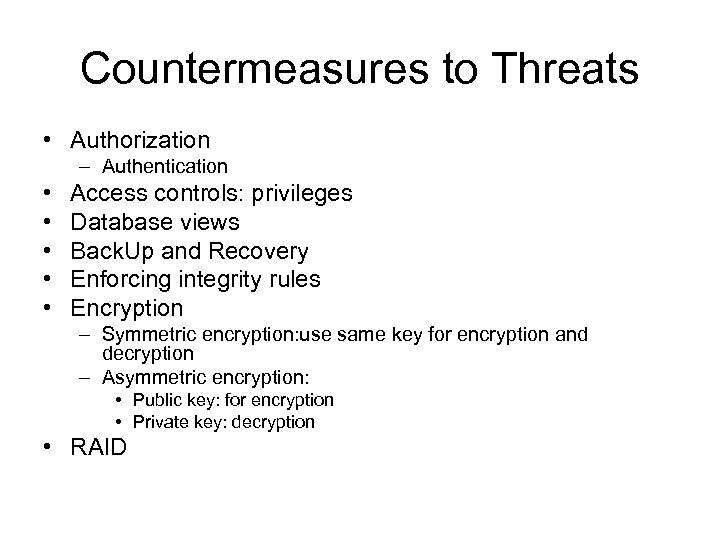 Countermeasures to Threats

• Authorization
– Authentication
• Access controls: privileges
• Database views
• BackUp and Recovery
• Enforcing integrity rules
• Encryption
– Symmetric encryption:use same key for encryption and decryption
– Asymmetric encryption:
• Public key: for encryption
• Private key: decryption
• RAID